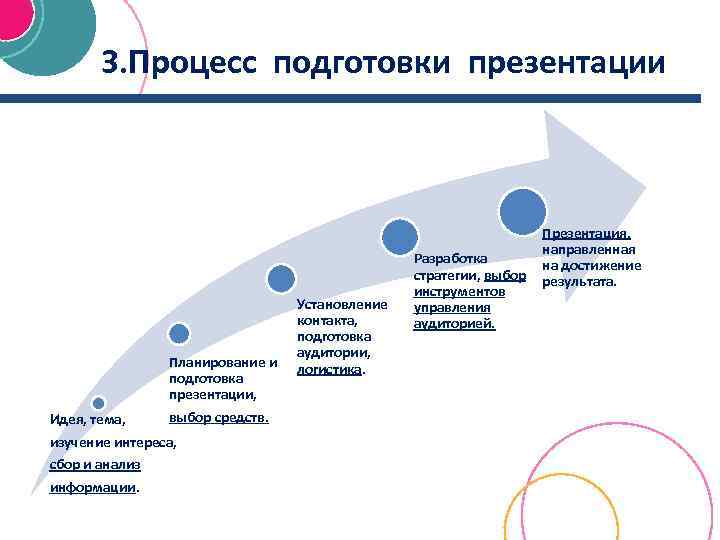 3.Процесс подготовки презентации

Идея, тема, изучение интереса, сбор и анализ информации.

Планирование и подготовка презентации, выбор средств.

Установление контакта, подготовка аудитории, логистика.

Разработка стратегии, выбор инструментов управления аудиторией.

Презентация, направленная на достижение результата.